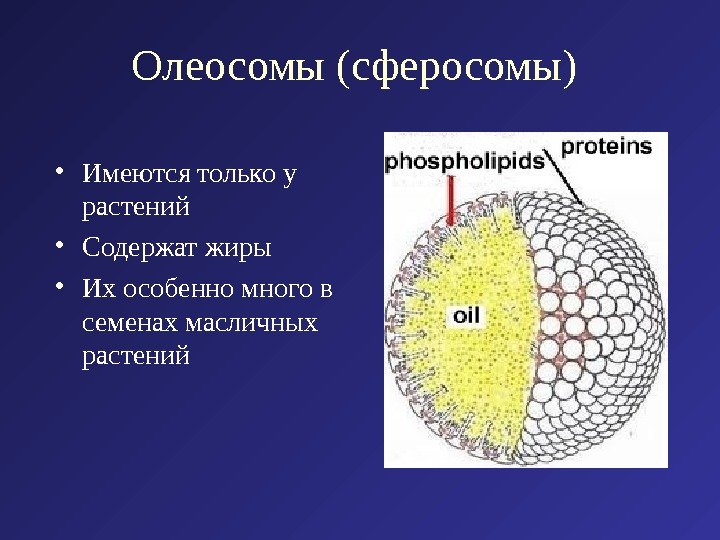 Олеосомы (сферосомы)

• Имеются только у растений
• Содержат жиры
• Их особенно много в семенах масличных растений

phospholipids
proteins
oil